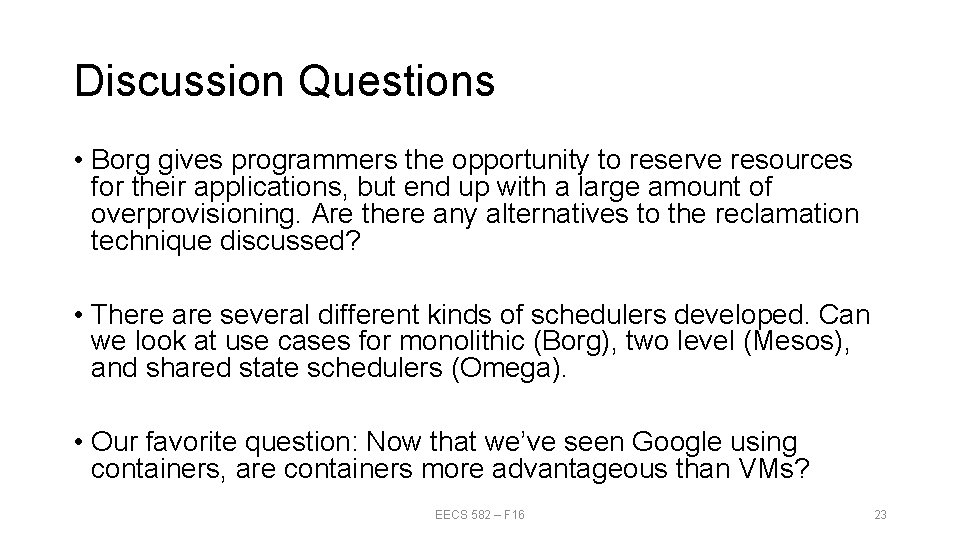 Discussion Questions

• Borg gives programmers the opportunity to reserve resources for their applications, but end up with a large amount of overprovisioning. Are there any alternatives to the reclamation technique discussed?

• There are several different kinds of schedulers developed. Can we look at use cases for monolithic (Borg), two level (Mesos), and shared state schedulers (Omega).

• Our favorite question: Now that we've seen Google using containers, are containers more advantageous than VMs?

EECS 582 – F16

23